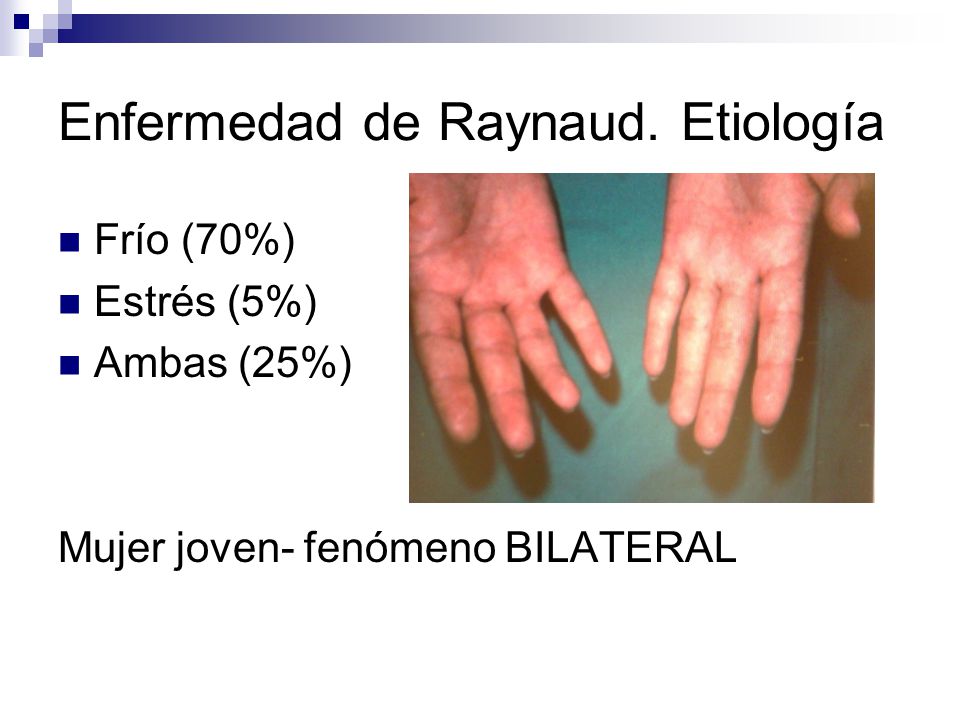 Enfermedad de Raynaud. Etiología

- Frío (70%)
- Estrés (5%)
- Ambas (25%)

Mujer joven- fenómeno BILATERAL